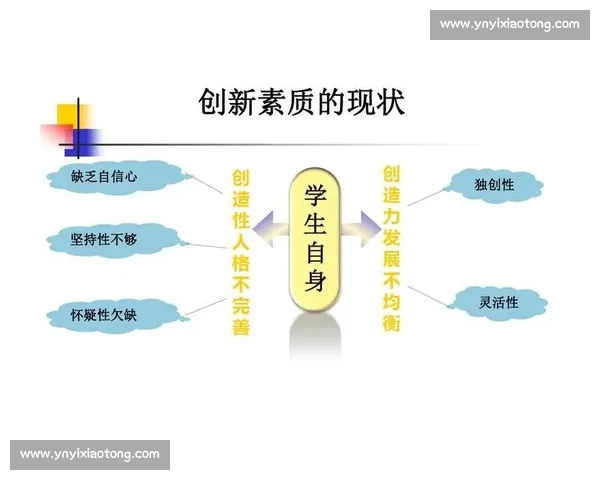 www.ynyixiaotong.com

创新素质的现状

缺乏自信心

坚持性不够

怀疑性欠缺

创造性人格不完善

学生自身

创造力发展不均衡

独创性

灵活性

www.ynyixiaotong.com